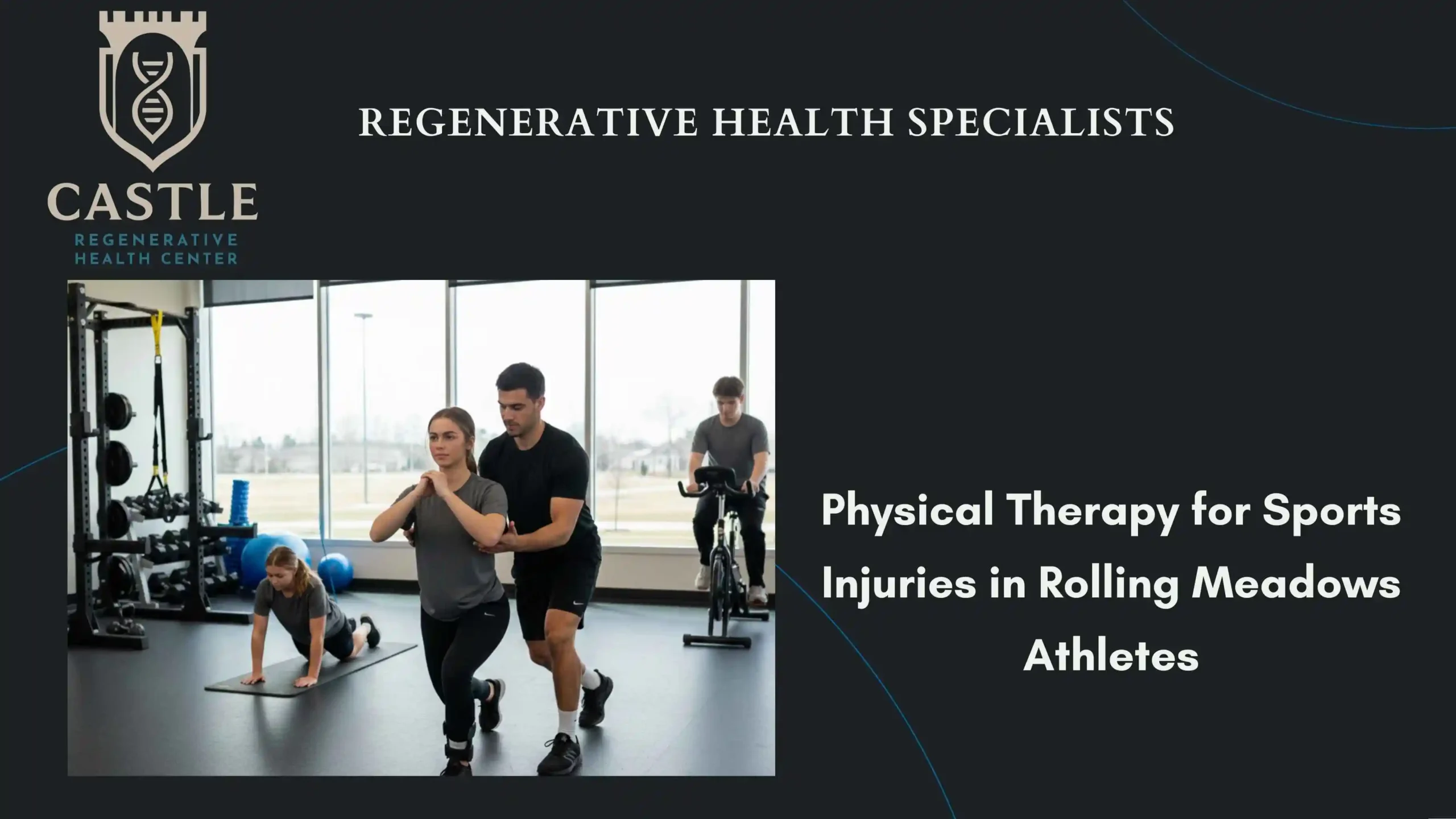 CASTLE
REGENERATIVE
HEALTH CENTER

REGENERATIVE HEALTH SPECIALISTS

Physical Therapy for Sports Injuries in Rolling Meadows Athletes